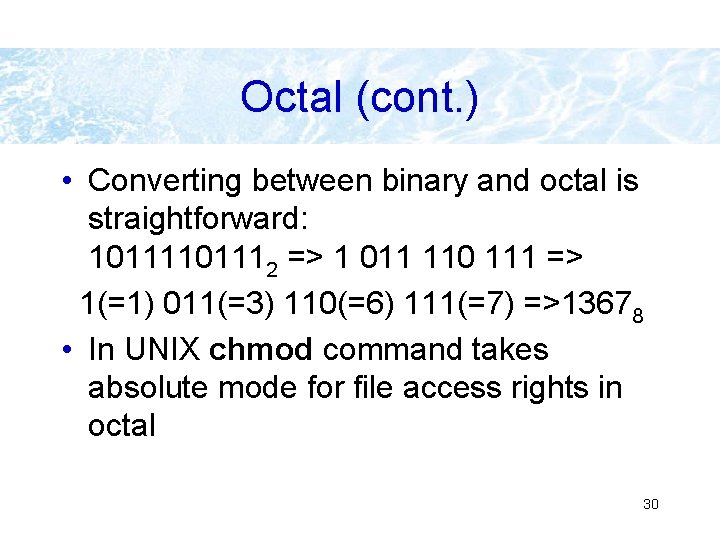 Octal (cont.)

• Converting between binary and octal is straightforward: $1011110111_2$ => 1 011 110 111 =>
1(=1) 011(=3) 110(=6) 111(=7) =>$1367_8$

• In UNIX **chmod** command takes absolute mode for file access rights in octal

30